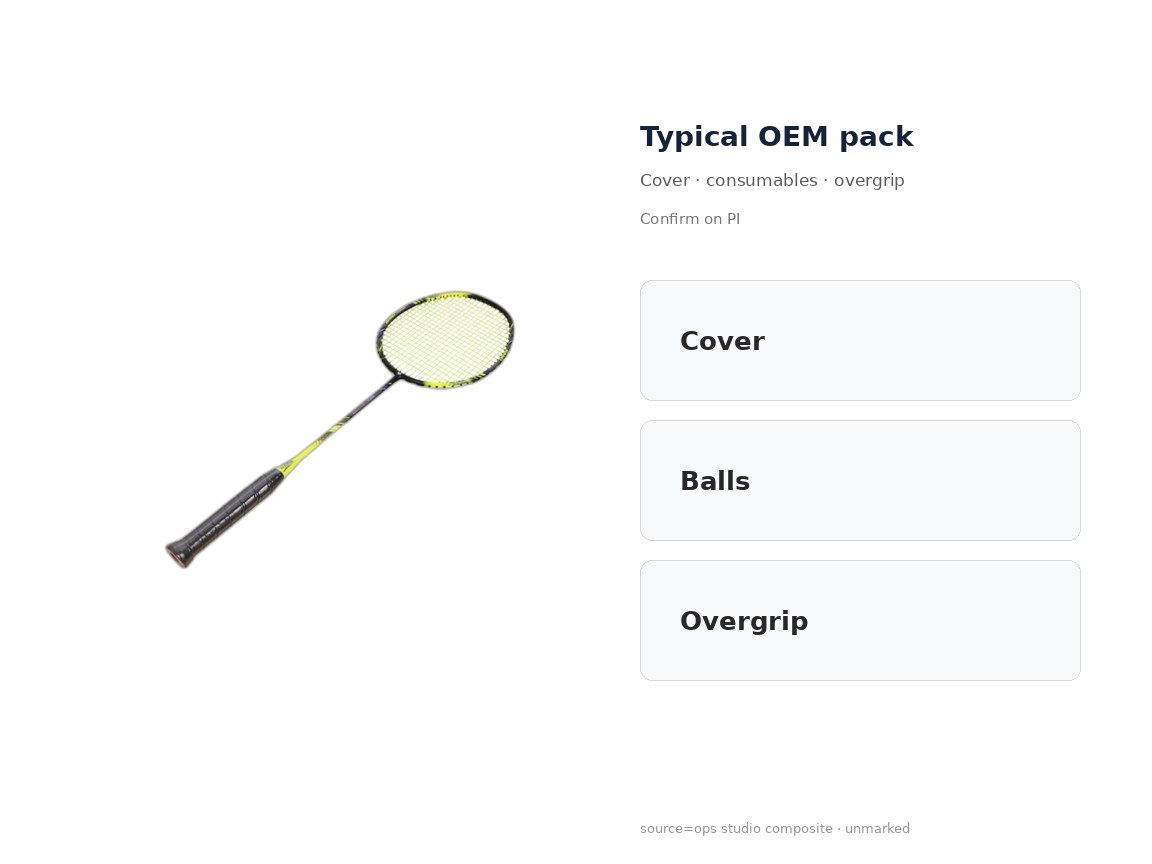 Typical OEM pack

Cover · consumables · overgrip

Confirm on PI

Cover

Balls

Overgrip

source=ops studio composite · unmarked